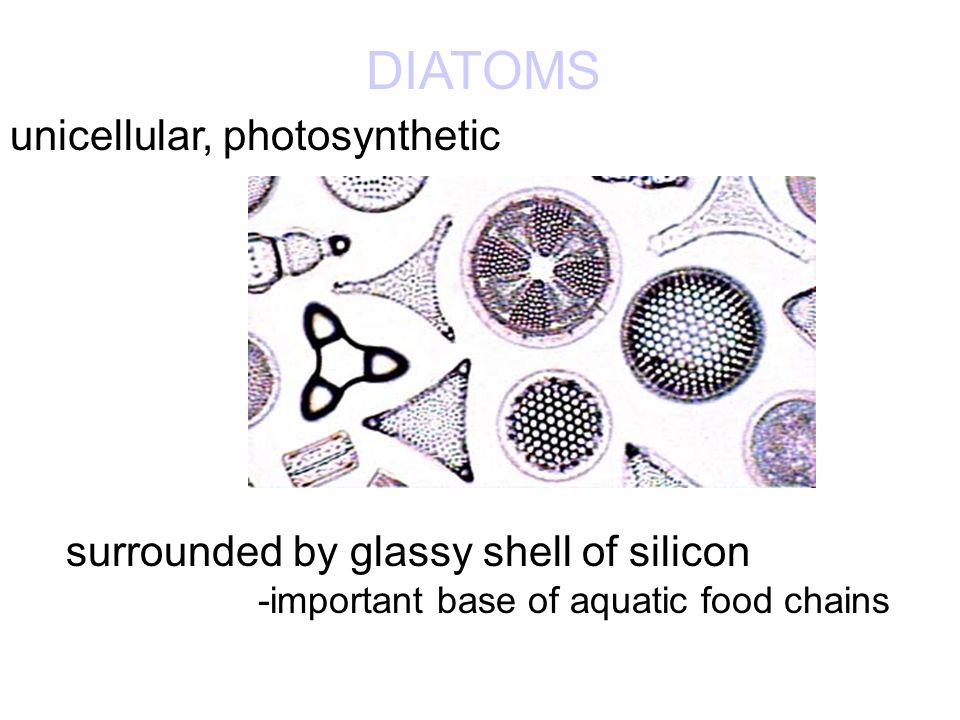 DIATOMS

unicellular, photosynthetic

surrounded by glassy shell of silicon

-important base of aquatic food chains